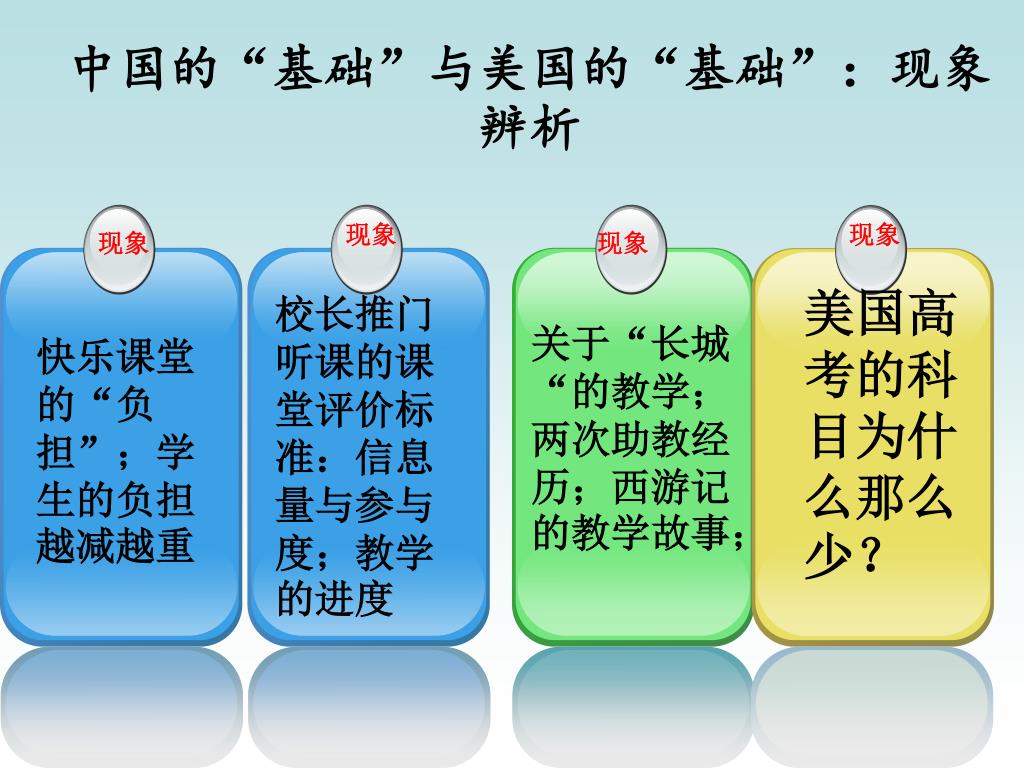 中国的“基础”与美国的“基础”：现象辨析

现象

快乐课堂的“负担”；学生的负担越减越重

现象

校长推门听课的课堂评价标准：信息量与参与度；教学的进度

现象

关于“长城“的教学；两次助教经历；西游记的教学故事；

现象

美国高考的科目为什么那么少？